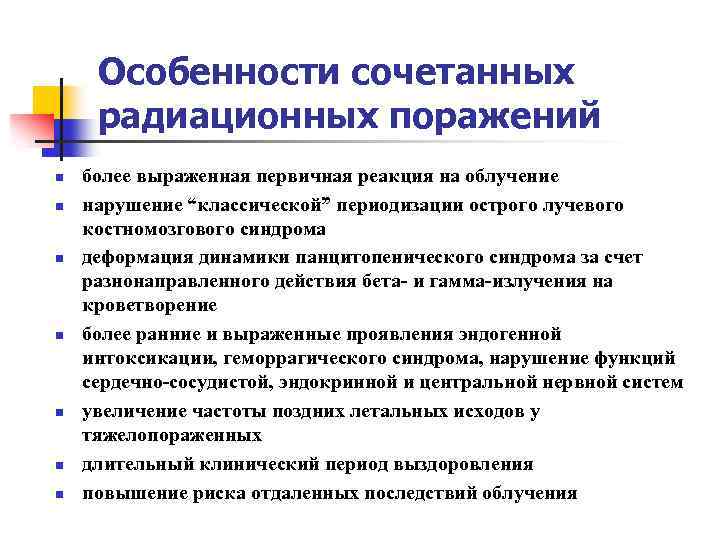 Особенности сочетанных радиационных поражений

- более выраженная первичная реакция на облучение
- нарушение “классической” периодизации острого лучевого костномозгового синдрома
- деформация динамики панцитопенического синдрома за счет разнонаправленного действия бета- и гамма-излучения на кроветворение
- более ранние и выраженные проявления эндогенной интоксикации, геморрагического синдрома, нарушение функций сердечно-сосудистой, эндокринной и центральной нервной систем
- увеличение частоты поздних летальных исходов у тяжелопораженных
- длительный клинический период выздоровления
- повышение риска отдаленных последствий облучения